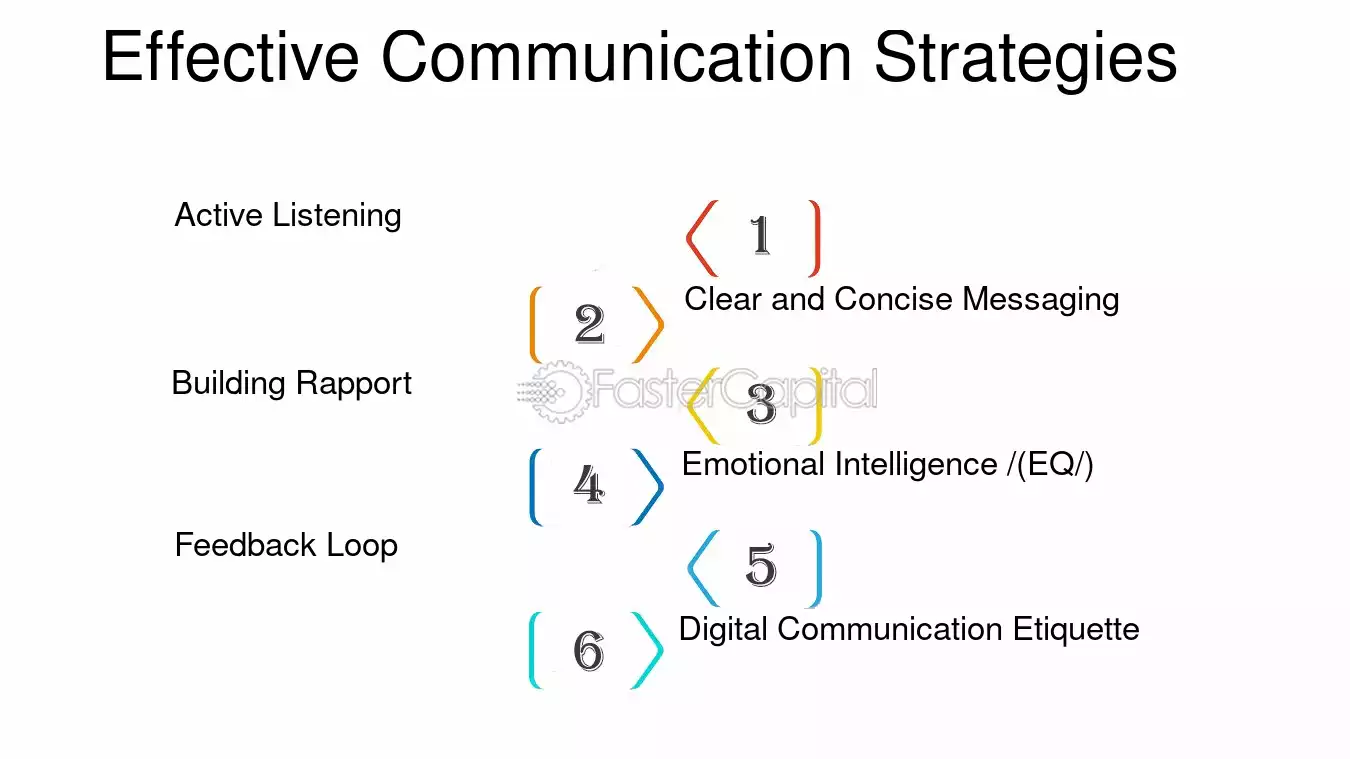 Effective Communication Strategies

Active Listening

1

2

Clear and Concise Messaging

Building Rapport

3

4

Emotional Intelligence /(EQ/)

Feedback Loop

5

6

Digital Communication Etiquette

FasterCapital